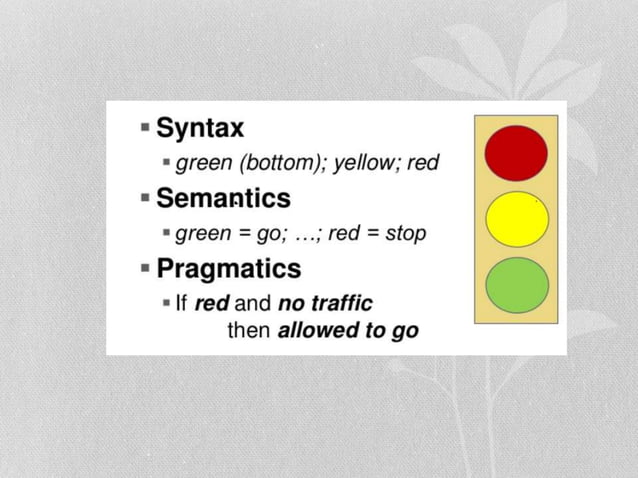 ▪ Syntax
▪ green (bottom); yellow; red

▪ Semantics
▪ green = go; …; red = stop

▪ Pragmatics
▪ If red and no traffic then allowed to go